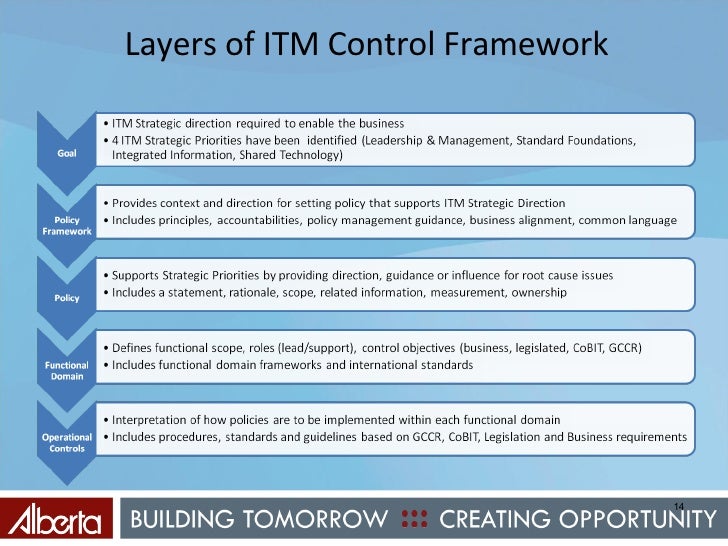 Layers of ITM Control Framework

Goal

• ITM Strategic direction required to enable the business
• 4 ITM Strategic Priorities have been identified (Leadership & Management, Standard Foundations, Integrated Information, Shared Technology)

Policy Framework

• Provides context and direction for setting policy that supports ITM Strategic Direction
• Includes principles, accountabilities, policy management guidance, business alignment, common language

Policy

• Supports Strategic Priorities by providing direction, guidance or influence for root cause issues
• Includes a statement, rationale, scope, related information, measurement, ownership

Functional Domain

• Defines functional scope, roles (lead/support), control objectives (business, legislated, CoBIT, GCCR)
• Includes functional domain frameworks and international standards

Operational Controls

• Interpretation of how policies are to be implemented within each functional domain
• Includes procedures, standards and guidelines based on GCCR, CoBIT, Legislation and Business requirements

14

Alberta

BUILDING TOMORROW CREATING OPPORTUNITY